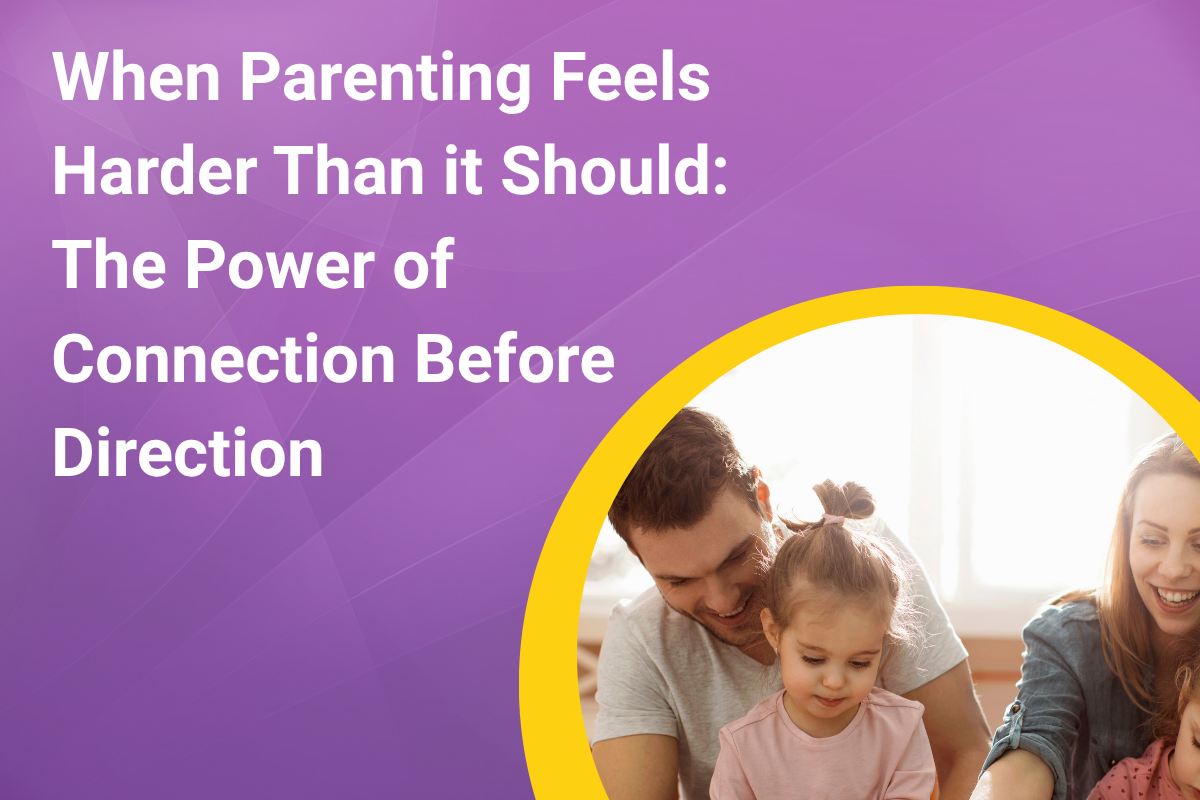 When Parenting Feels Harder Than it Should: The Power of Connection Before Direction